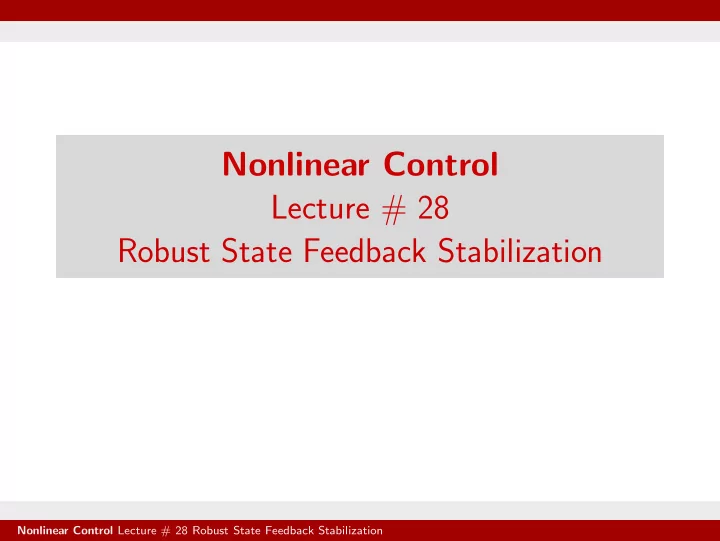 Nonlinear Control
Lecture # 28
Robust State Feedback Stabilization

Nonlinear Control Lecture # 28 Robust State Feedback Stabilization